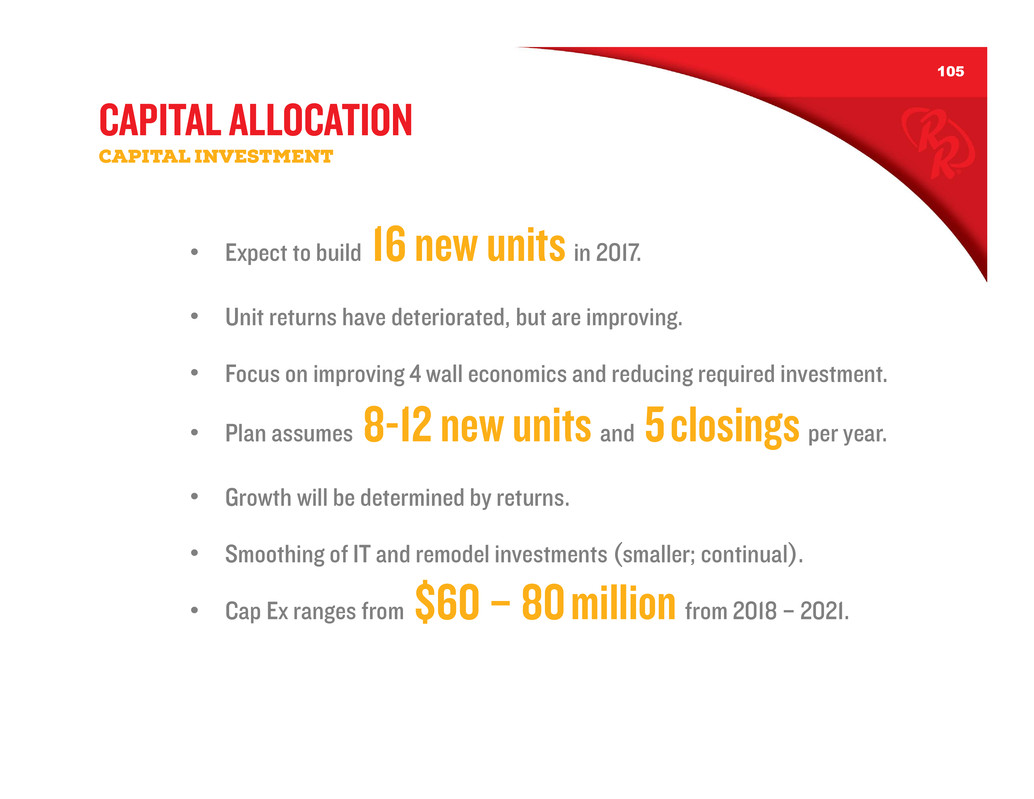 105

CAPITAL ALLOCATION
CAPITAL INVESTMENT

RR

• Expect to build 16 new units in 2017.

• Unit returns have deteriorated, but are improving.

• Focus on improving 4 wall economics and reducing required investment.

• Plan assumes 8-12 new units and 5 closings per year.

• Growth will be determined by returns.

• Smoothing of IT and remodel investments (smaller; continual).

• Cap Ex ranges from $60 – 80 million from 2018 – 2021.